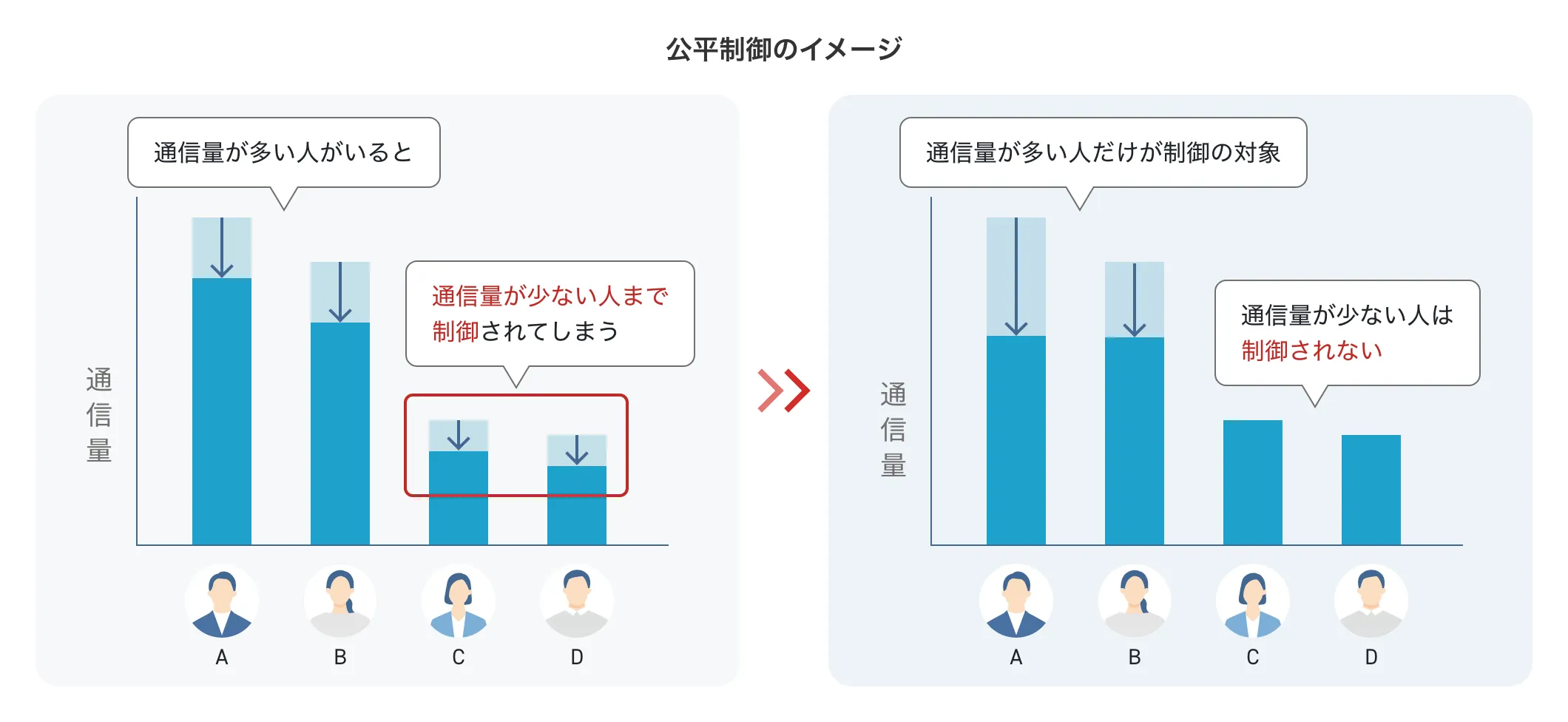 公平制御のイメージ

通信量が多い人がいると

通信量が少ない人まで制御されてしまう

通信量

A
B
C
D

通信量が多い人だけが制御の対象

通信量が少ない人は制御されない

通信量

A
B
C
D